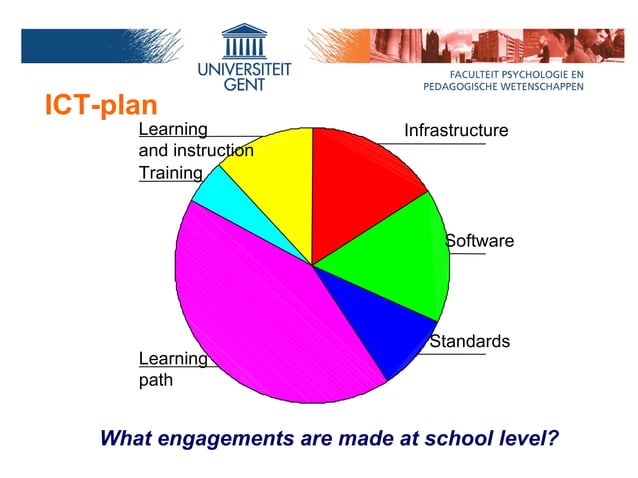 UNIVERSITEIT GENT

FACULTEIT PSYCHOLOGIE EN PEDAGOGISCHE WETENSCHAPPEN

ICT-plan

Learning and instruction

Training

Infrastructure

Software

Standards

Learning path

What engagements are made at school level?